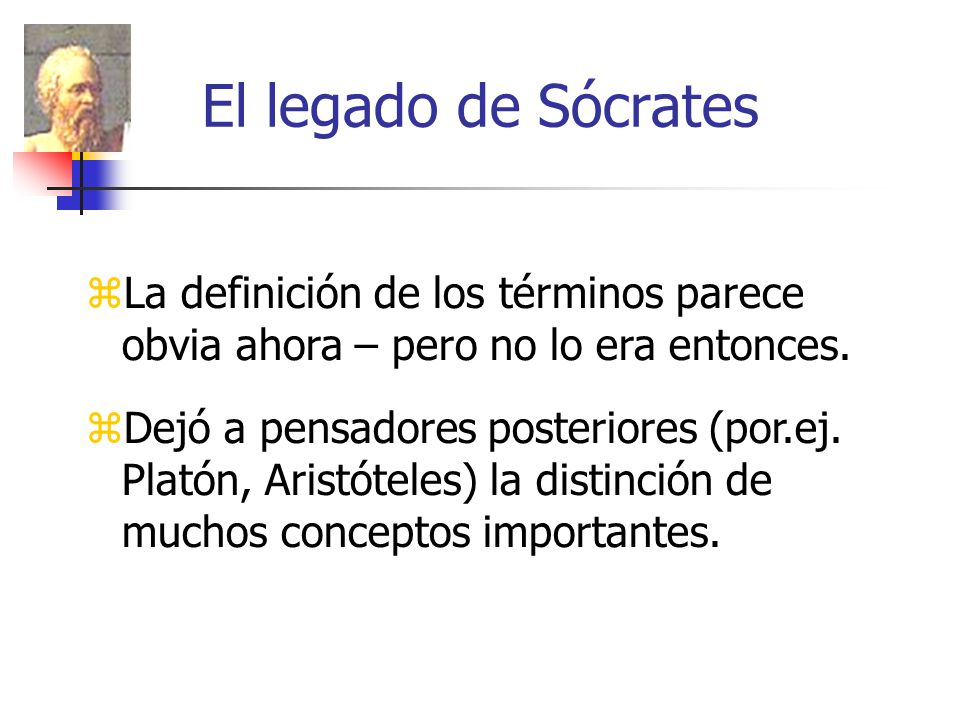 El legado de Sócrates

⌘La definición de los términos parece obvia ahora – pero no lo era entonces.

⌘Dejó a pensadores posteriores (por.ej. Platón, Aristóteles) la distinción de muchos conceptos importantes.